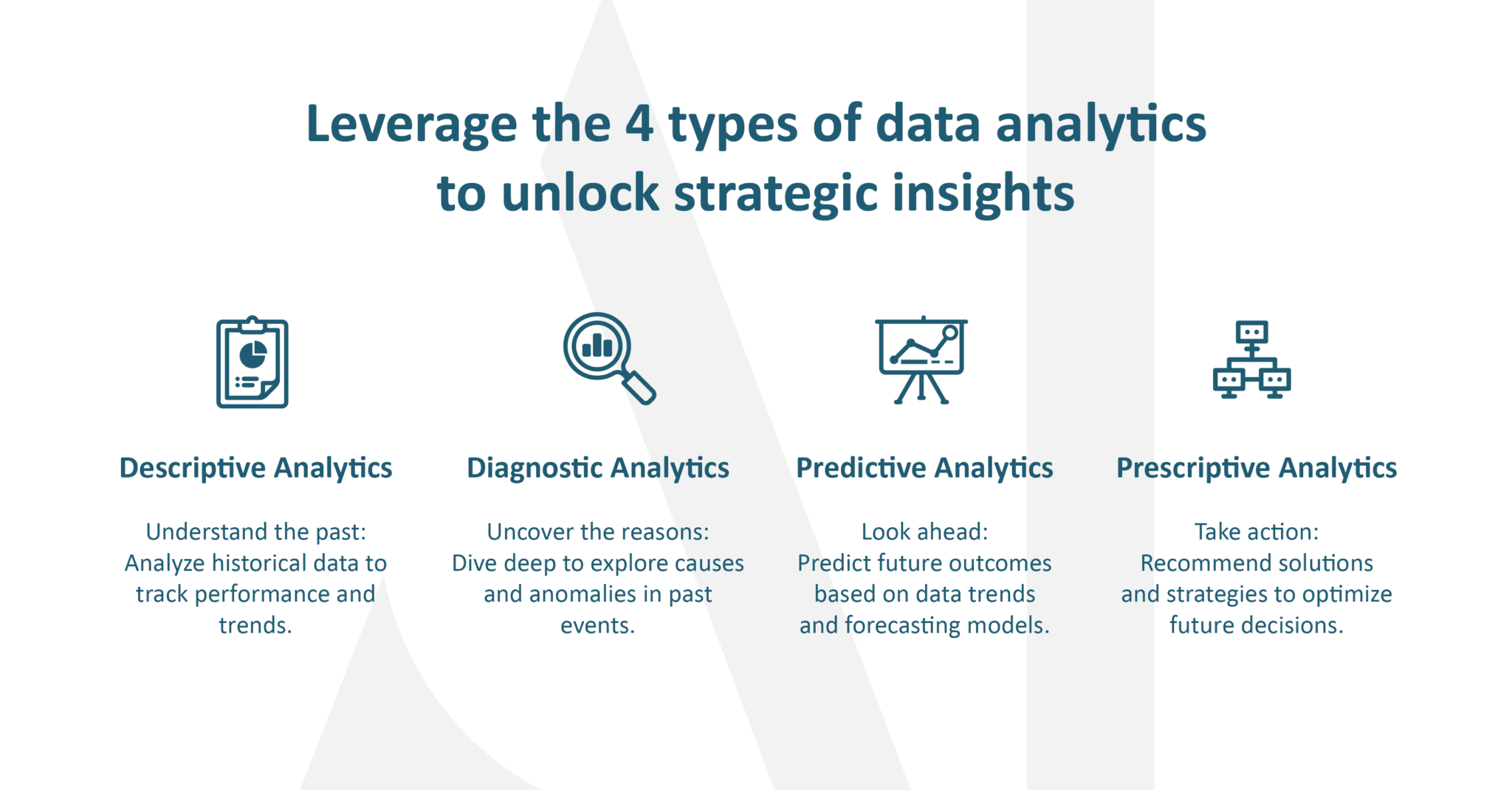 Leverage the 4 types of data analytics to unlock strategic insights

Descriptive Analytics

Understand the past: Analyze historical data to track performance and trends.

Diagnostic Analytics

Uncover the reasons: Dive deep to explore causes and anomalies in past events.

Predictive Analytics

Look ahead: Predict future outcomes based on data trends and forecasting models.

Prescriptive Analytics

Take action: Recommend solutions and strategies to optimize future decisions.